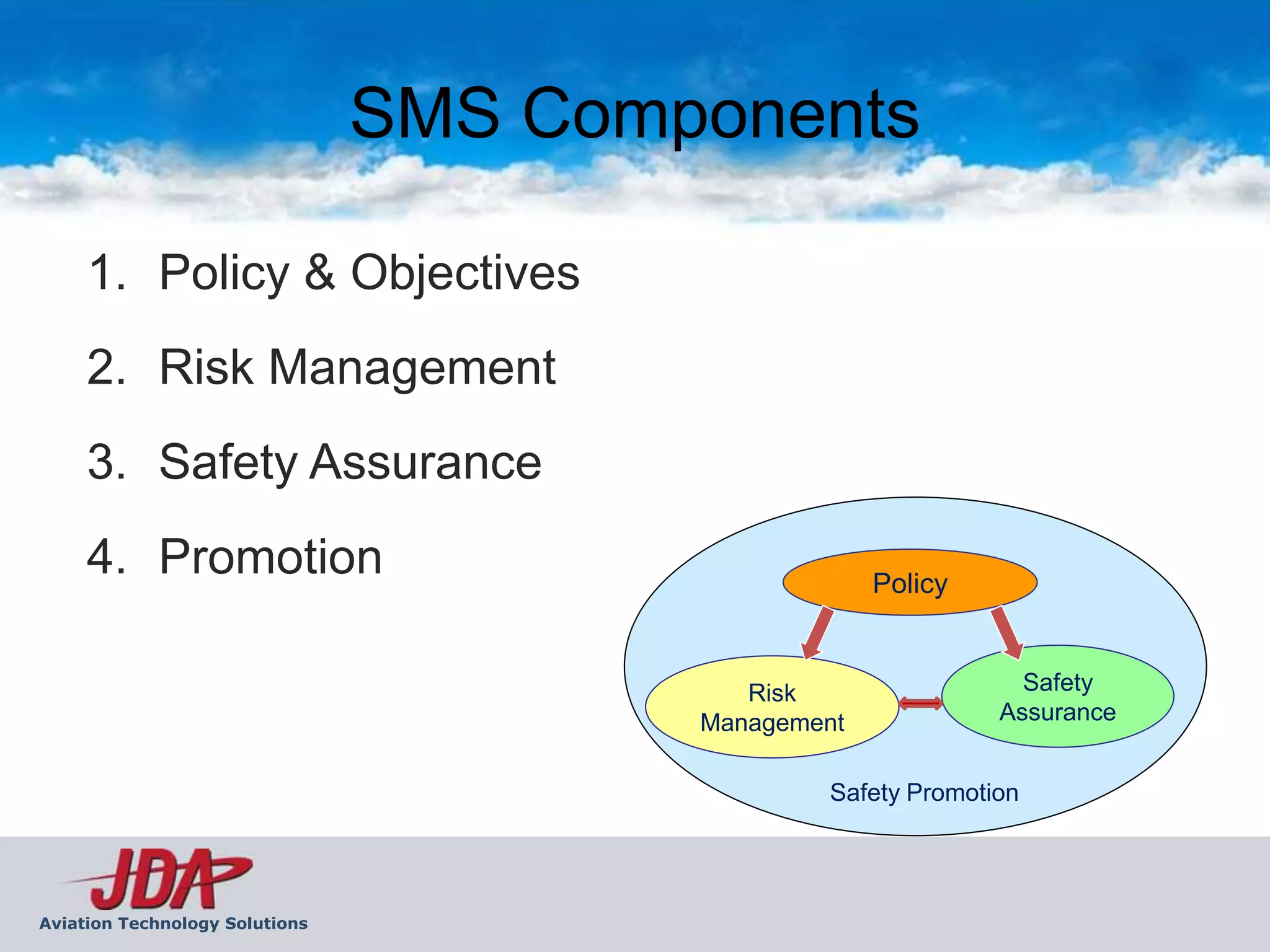 SMS Components

1. Policy & Objectives
2. Risk Management
3. Safety Assurance
4. Promotion

Policy

Risk Management

Safety Assurance

Safety Promotion

JDA
Aviation Technology Solutions